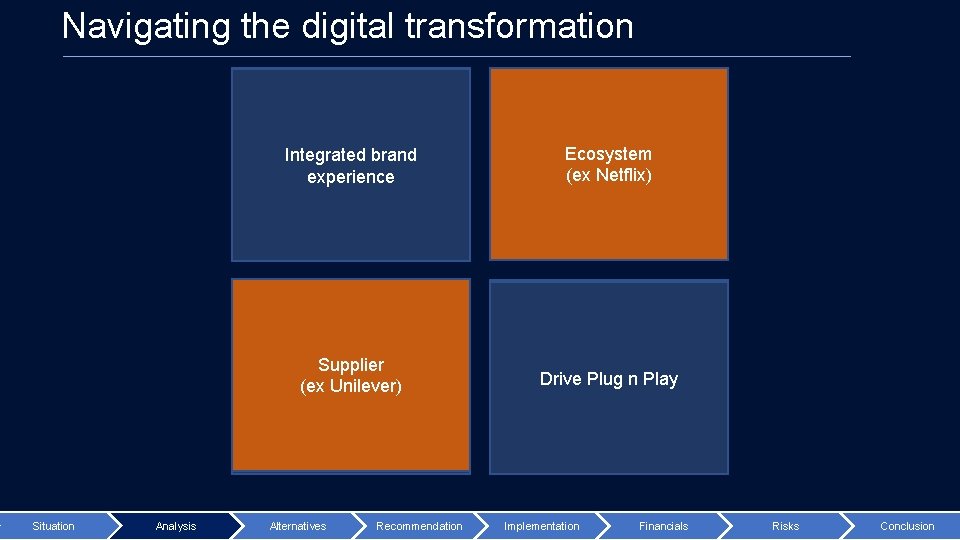 Navigating the digital transformation

Integrated brand experience

Ecosystem (ex Netflix)

Supplier (ex Unilever)

Drive Plug n Play

Situation Analysis Alternatives Recommendation Implementation Financials Risks Conclusion